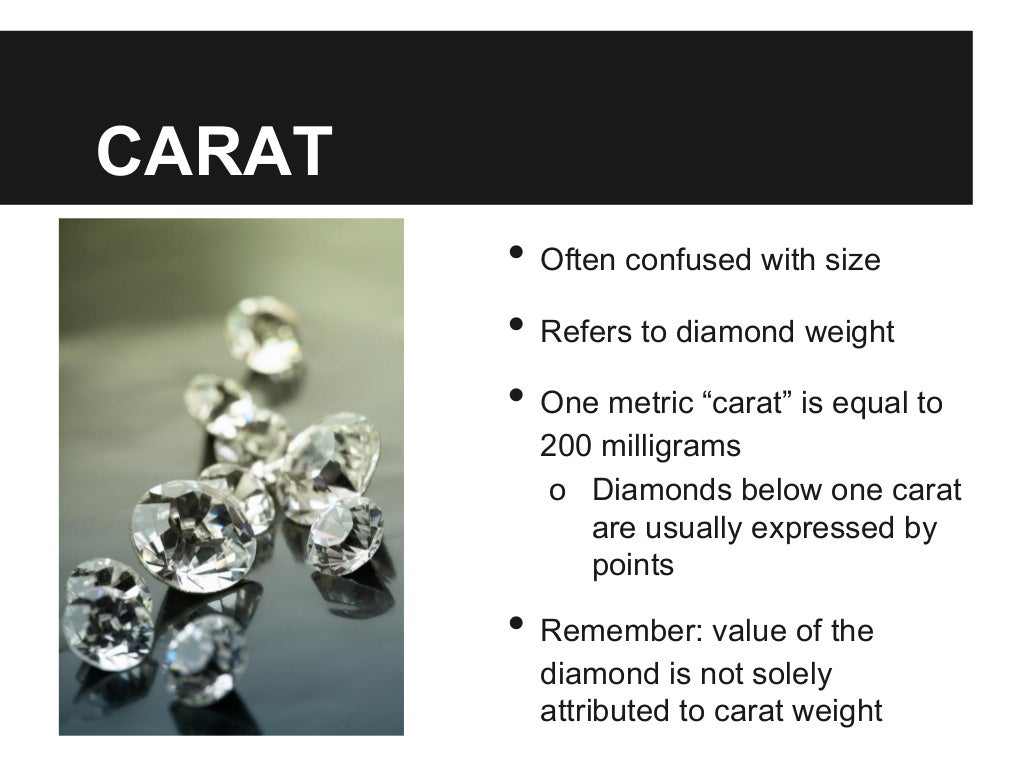 CARAT

• Often confused with size
• Refers to diamond weight
• One metric “carat” is equal to 200 milligrams
  o Diamonds below one carat are usually expressed by points
• Remember: value of the diamond is not solely attributed to carat weight